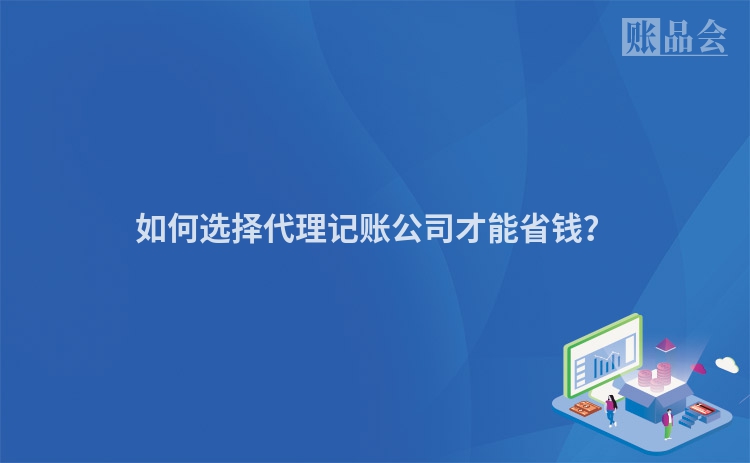 账品会

如何选择代理记账公司才能省钱?